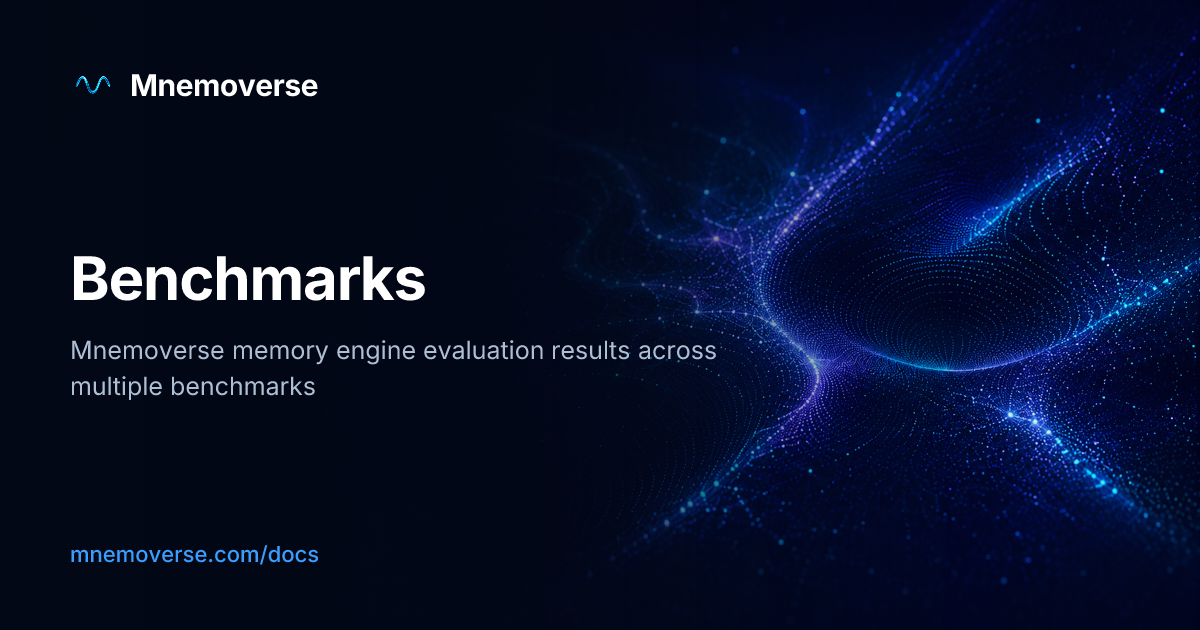 Mnemoverse

Benchmarks

Mnemoverse memory engine evaluation results across multiple benchmarks

mnemoverse.com/docs